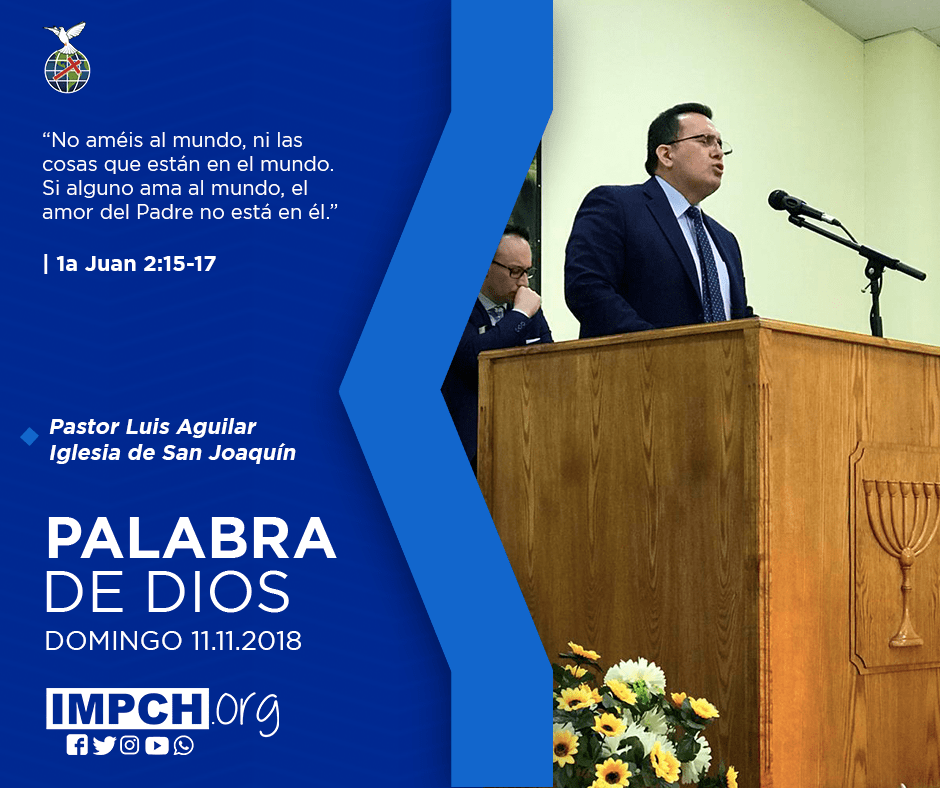 “No améis al mundo, ni las cosas que están en el mundo. Si alguno ama al mundo, el amor del Padre no está en él.”

| 1a Juan 2:15-17

Pastor Luis Aguilar
Iglesia de San Joaquín

PALABRA
DE DIOS
DOMINGO 11.11.2018

IMPCH.org